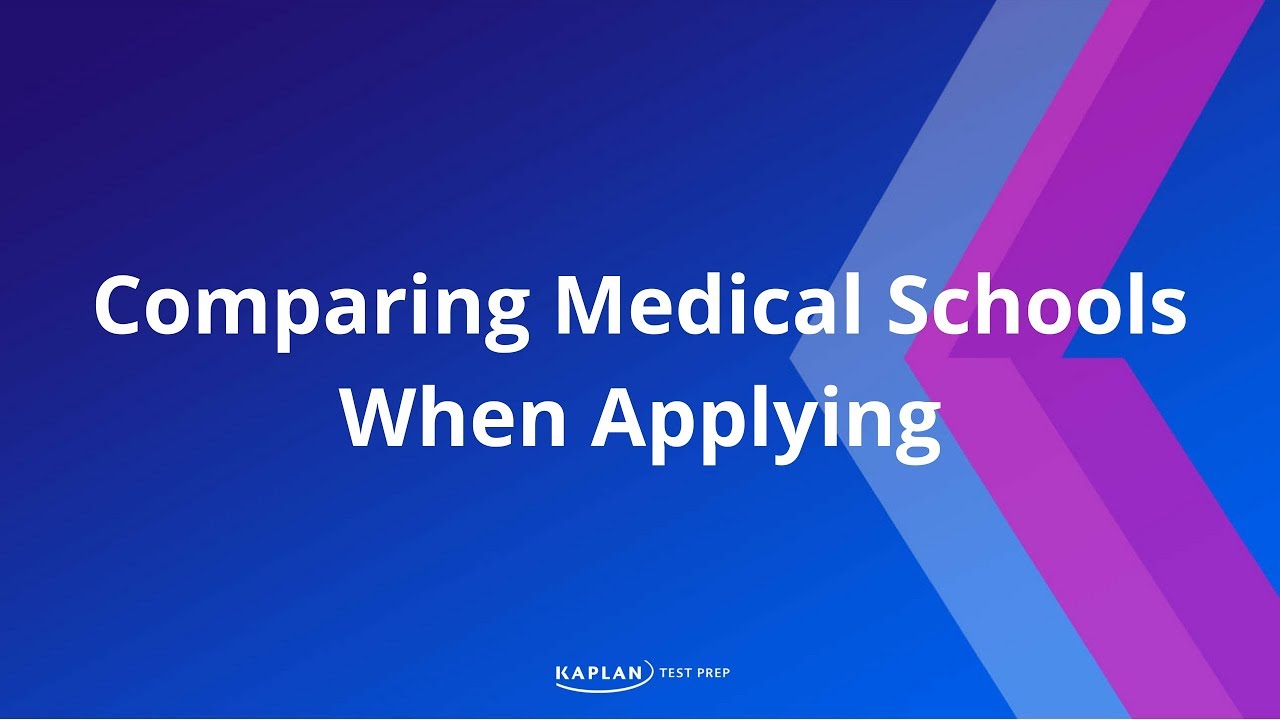 Comparing Medical Schools When Applying

KAPLAN TEST PREP